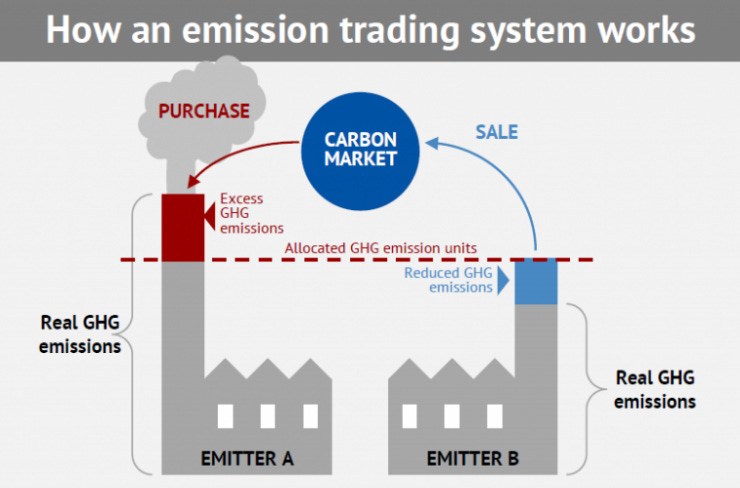 How an emission trading system works

PURCHASE

CARBON MARKET

SALE

Excess GHG emissions

Allocated GHG emission units

Reduced GHG emissions

Real GHG emissions

Real GHG emissions

EMITTER A

EMITTER B